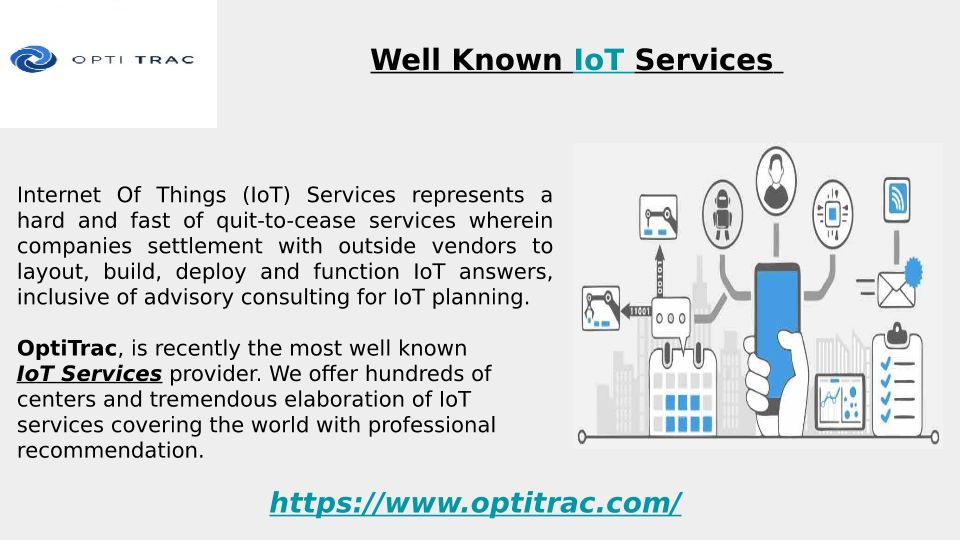 OPTI TRAC

Well Known IoT Services

Internet Of Things (IoT) Services represents a hard and fast of quit-to-cease services wherein companies settlement with outside vendors to layout, build, deploy and function IoT answers, inclusive of advisory consulting for IoT planning.

OptiTrac, is recently the most well known IoT Services provider. We offer hundreds of centers and tremendous elaboration of IoT services covering the world with professional recommendation.

11001

https://www.optitrac.com/